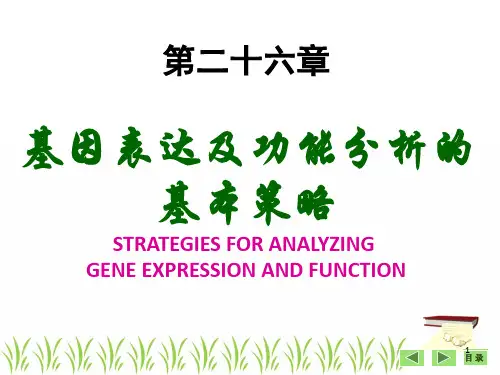 第二十六章

基因表达及功能分析的基本策略

STRATEGIES FOR ANALYZING GENE EXPRESSION AND FUNCTION

1

目录